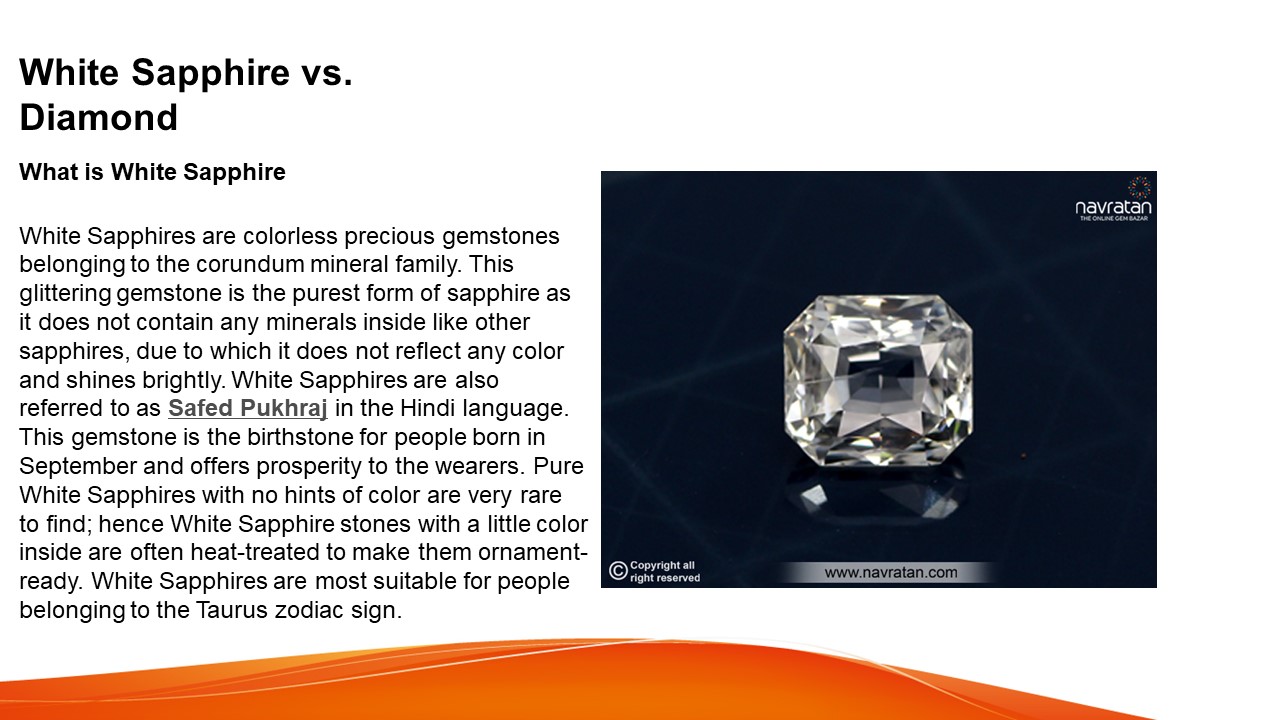 White Sapphire vs. Diamond

What is White Sapphire

White Sapphires are colorless precious gemstones belonging to the corundum mineral family. This glittering gemstone is the purest form of sapphire as it does not contain any minerals inside like other sapphires, due to which it does not reflect any color and shines brightly. White Sapphires are also referred to as Safed Pukhraj in the Hindi language. This gemstone is the birthstone for people born in September and offers prosperity to the wearers. Pure White Sapphires with no hints of color are very rare to find; hence White Sapphire stones with a little color inside are often heat-treated to make them ornament-ready. White Sapphires are most suitable for people belonging to the Taurus zodiac sign.

navratan
THE ONLINE GEM BAZAR

© Copyright all right reserved

www.navratan.com